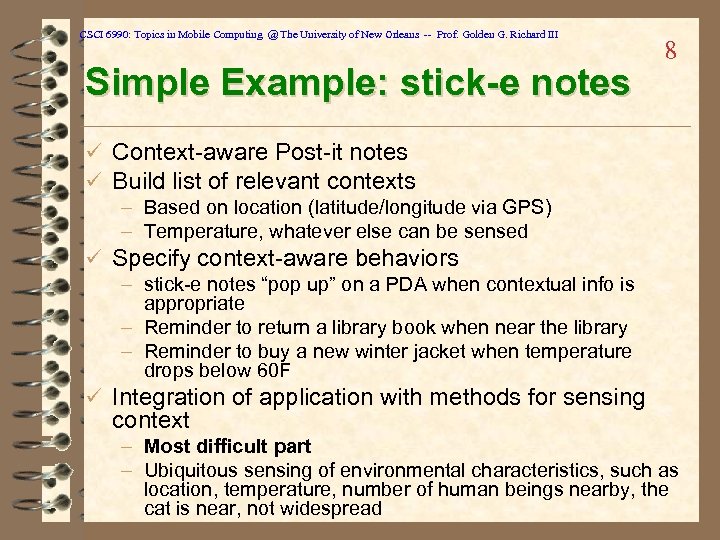 CSCI 6990: Topics in Mobile Computing @ The University of New Orleans -- Prof. Golden G. Richard III

8

Simple Example: stick-e notes

✓ Context-aware Post-it notes
✓ Build list of relevant contexts
– Based on location (latitude/longitude via GPS)
– Temperature, whatever else can be sensed
✓ Specify context-aware behaviors
– stick-e notes “pop up” on a PDA when contextual info is appropriate
– Reminder to return a library book when near the library
– Reminder to buy a new winter jacket when temperature drops below 60F
✓ Integration of application with methods for sensing context
– Most difficult part
– Ubiquitous sensing of environmental characteristics, such as location, temperature, number of human beings nearby, the cat is near, not widespread